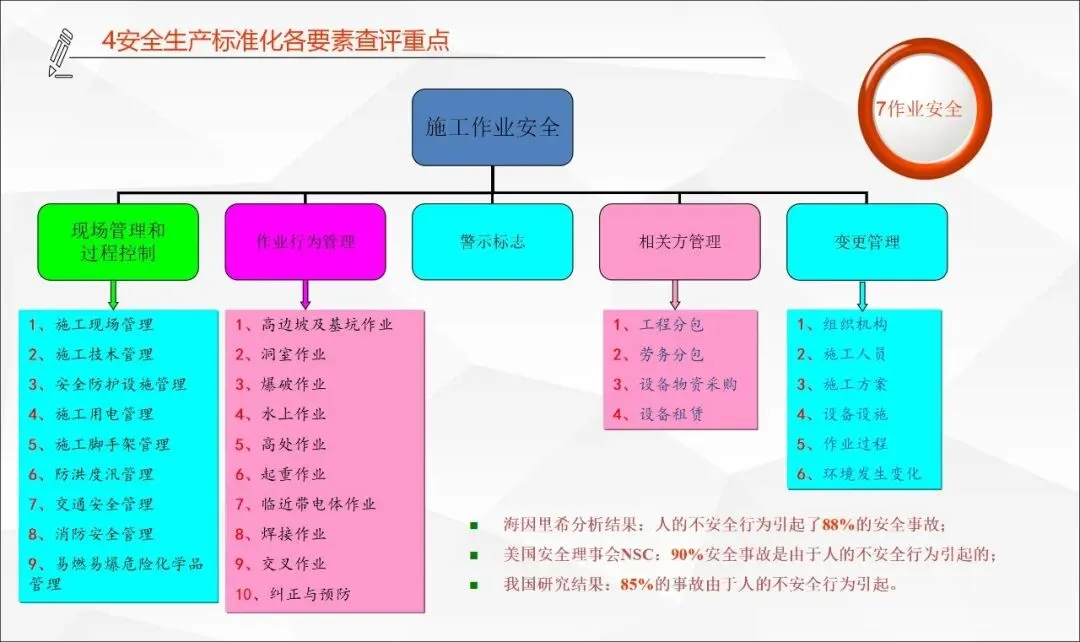 4安全生产标准化各要素查评重点

7作业安全

施工作业安全

现场管理和过程控制

作业行为管理

警示标志

相关方管理

变更管理

1、施工现场管理
2、施工技术管理
3、安全防护设施管理
4、施工用电管理
5、施工脚手架管理
6、防洪度汛管理
7、交通安全管理
8、消防安全管理
9、易燃易爆危险化学品管理

1、高边坡及基坑作业
2、洞室作业
3、爆破作业
4、水上作业
5、高处作业
6、起重作业
7、临近带电体作业
8、焊接作业
9、交叉作业
10、纠正与预防

1、工程分包
2、劳务分包
3、设备物资采购
4、设备租赁

1、组织机构
2、施工人员
3、施工方案
4、设备设施
5、作业过程
6、环境发生变化

海因里希分析结果：人的不安全行为引起了88%的安全事故；
美国安全理事会NSC：90%安全事故是由于人的不安全行为引起的；
我国研究结果：85%的事故由于人的不安全行为引起。